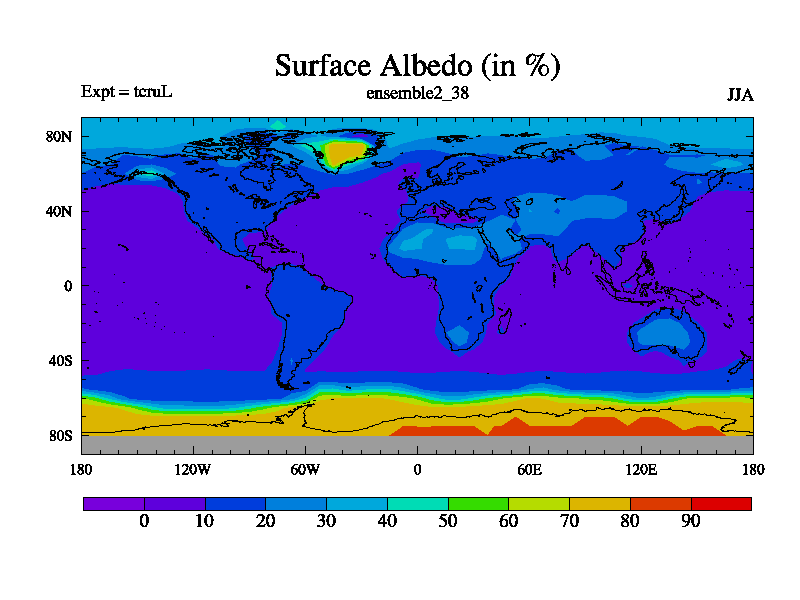 Surface Albedo (in %)

Expt = tcruL

ensemble2_38

JJA

80N
40N
0
40S
80S

180
120W
60W
0
60E
120E
180

0
10
20
30
40
50
60
70
80
90